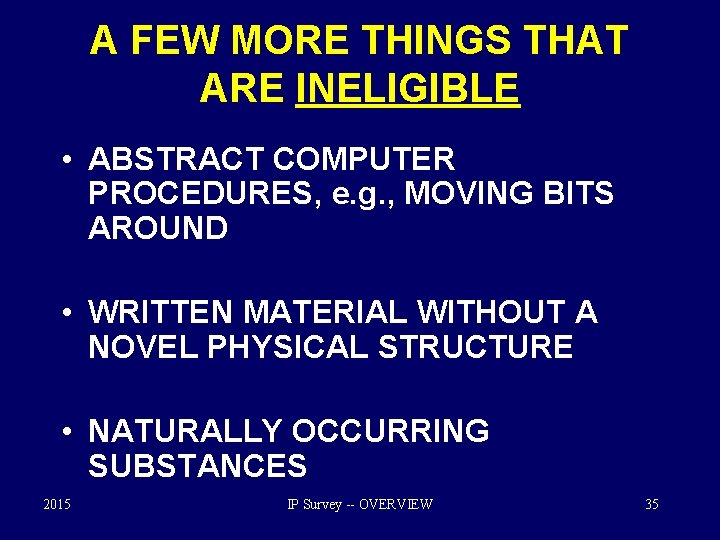 A FEW MORE THINGS THAT ARE INELIGIBLE

• ABSTRACT COMPUTER PROCEDURES, e.g., MOVING BITS AROUND

• WRITTEN MATERIAL WITHOUT A NOVEL PHYSICAL STRUCTURE

• NATURALLY OCCURRING SUBSTANCES

2015 IP Survey -- OVERVIEW 35